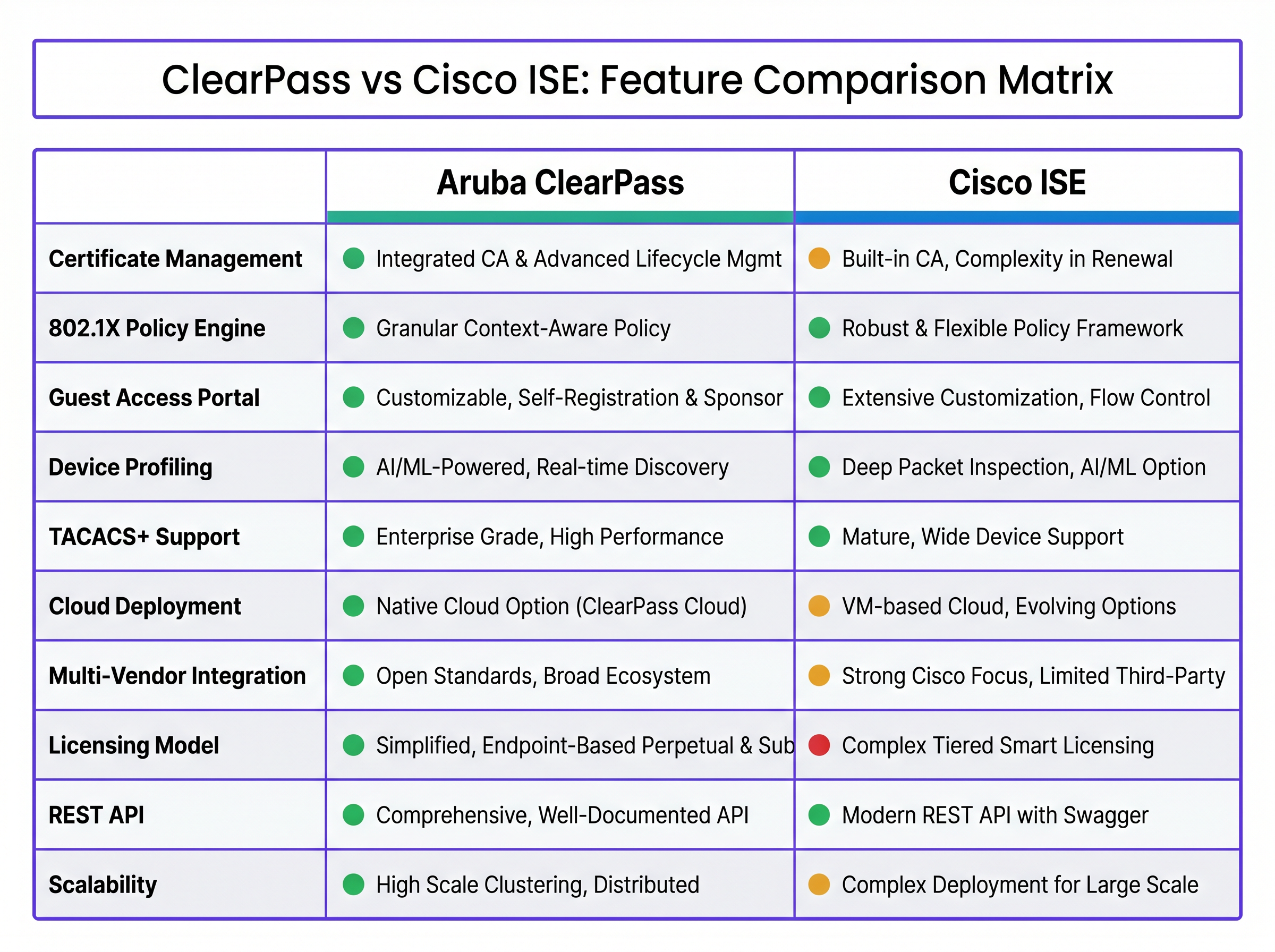 ClearPass vs Cisco ISE: Feature Comparison Matrix

| | Aruba ClearPass | Cisco ISE |
|---|---|---|
| Certificate Management | Integrated CA & Advanced Lifecycle Mgmt | Built-in CA, Complexity in Renewal |
| 802.1X Policy Engine | Granular Context-Aware Policy | Robust & Flexible Policy Framework |
| Guest Access Portal | Customizable, Self-Registration & Sponsor | Extensive Customization, Flow Control |
| Device Profiling | AI/ML-Powered, Real-time Discovery | Deep Packet Inspection, AI/ML Option |
| TACACS+ Support | Enterprise Grade, High Performance | Mature, Wide Device Support |
| Cloud Deployment | Native Cloud Option (ClearPass Cloud) | VM-based Cloud, Evolving Options |
| Multi-Vendor Integration | Open Standards, Broad Ecosystem | Strong Cisco Focus, Limited Third-Party |
| Licensing Model | Simplified, Endpoint-Based Perpetual & Sub | Complex Tiered Smart Licensing |
| REST API | Comprehensive, Well-Documented API | Modern REST API with Swagger |
| Scalability | High Scale Clustering, Distributed | Complex Deployment for Large Scale |